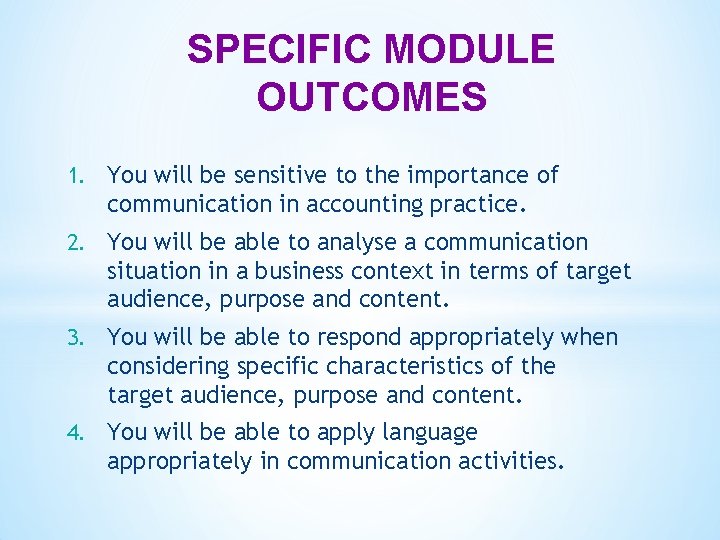 SPECIFIC MODULE OUTCOMES

1. You will be sensitive to the importance of communication in accounting practice.
2. You will be able to analyse a communication situation in a business context in terms of target audience, purpose and content.
3. You will be able to respond appropriately when considering specific characteristics of the target audience, purpose and content.
4. You will be able to apply language appropriately in communication activities.